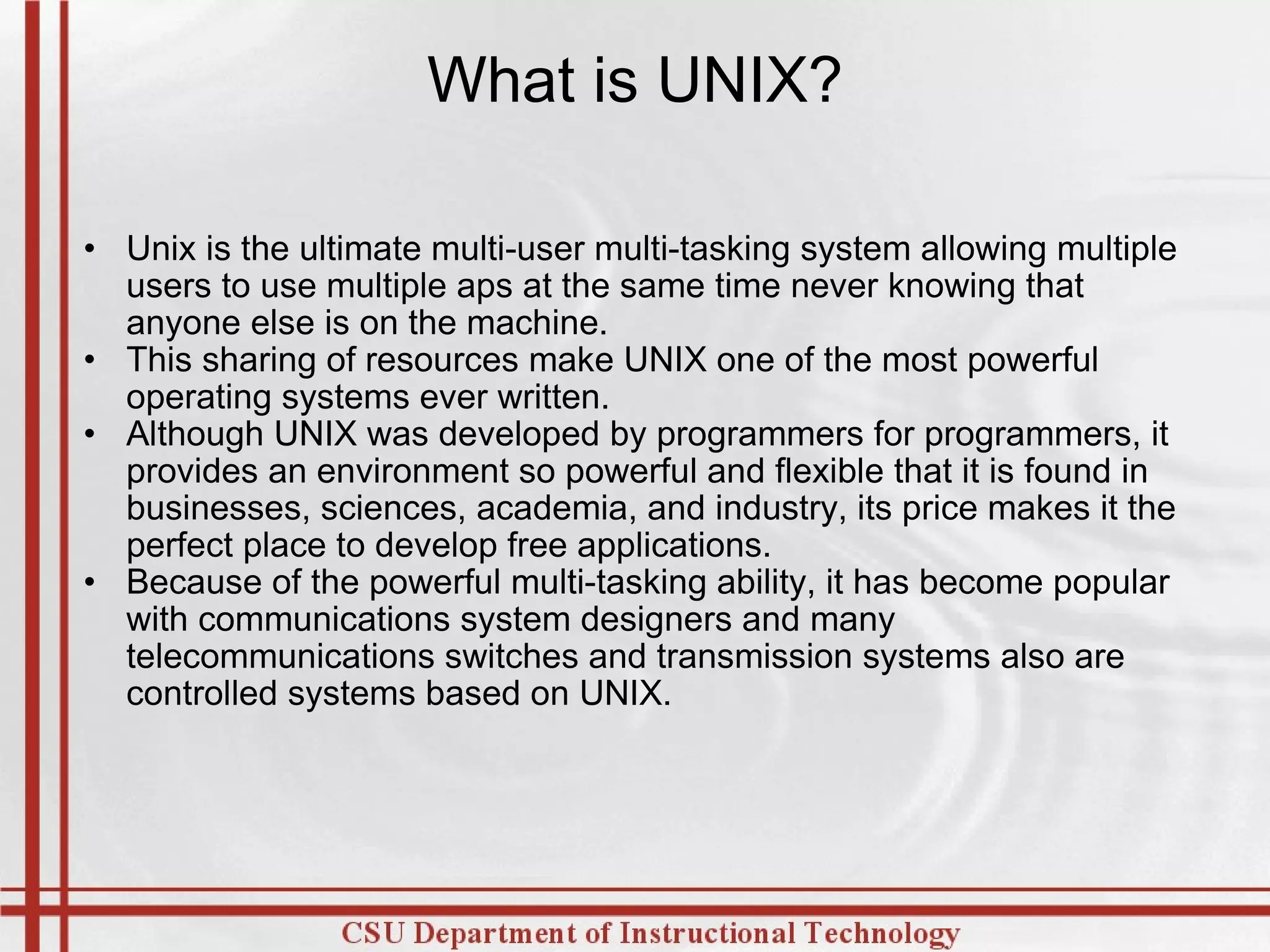 What is UNIX?

• Unix is the ultimate multi-user multi-tasking system allowing multiple users to use multiple aps at the same time never knowing that anyone else is on the machine.
• This sharing of resources make UNIX one of the most powerful operating systems ever written.
• Although UNIX was developed by programmers for programmers, it provides an environment so powerful and flexible that it is found in businesses, sciences, academia, and industry, its price makes it the perfect place to develop free applications.
• Because of the powerful multi-tasking ability, it has become popular with communications system designers and many telecommunications switches and transmission systems also are controlled systems based on UNIX.

CSU Department of Instructional Technology